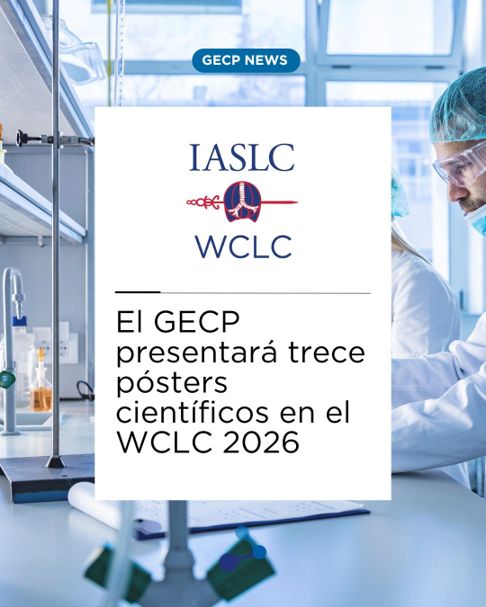 GECP NEWS

IASLC

WCLC

El GECP presentará trece pósters científicos en el WCLC 2026